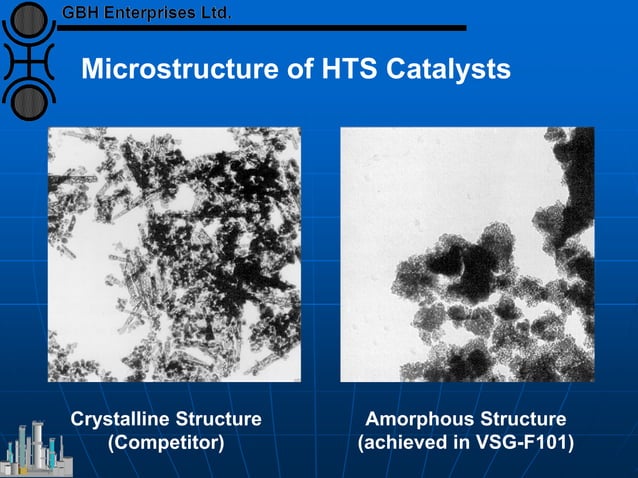 GBH Enterprises Ltd.

Microstructure of HTS Catalysts

Crystalline Structure
(Competitor)

Amorphous Structure
(achieved in VSG-F101)